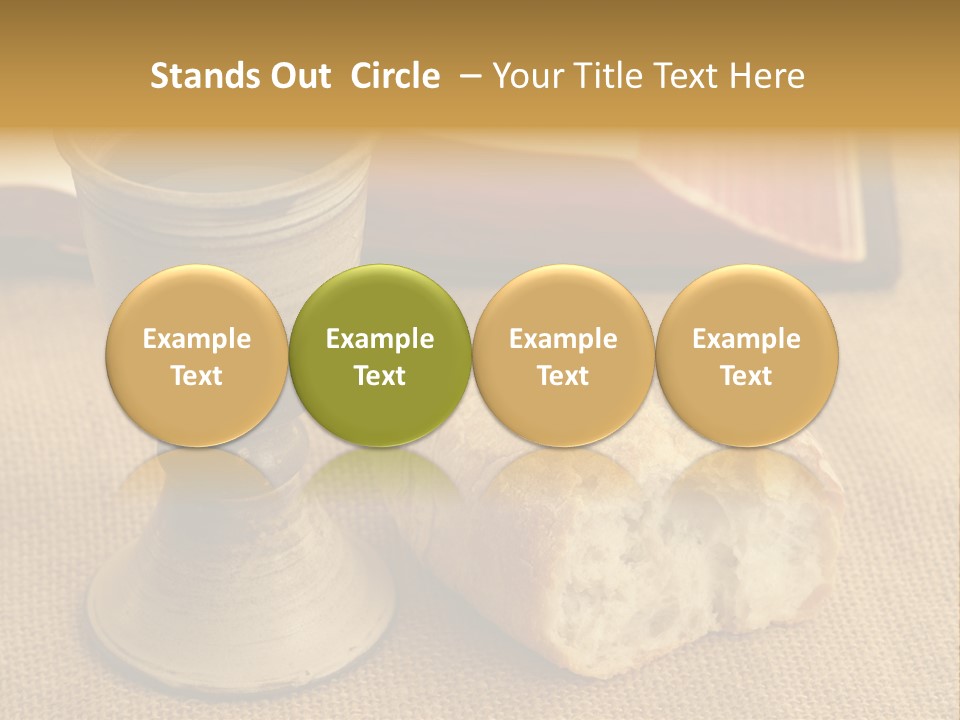 Stands Out Circle – Your Title Text Here

Example Text

Example Text

Example Text

Example Text